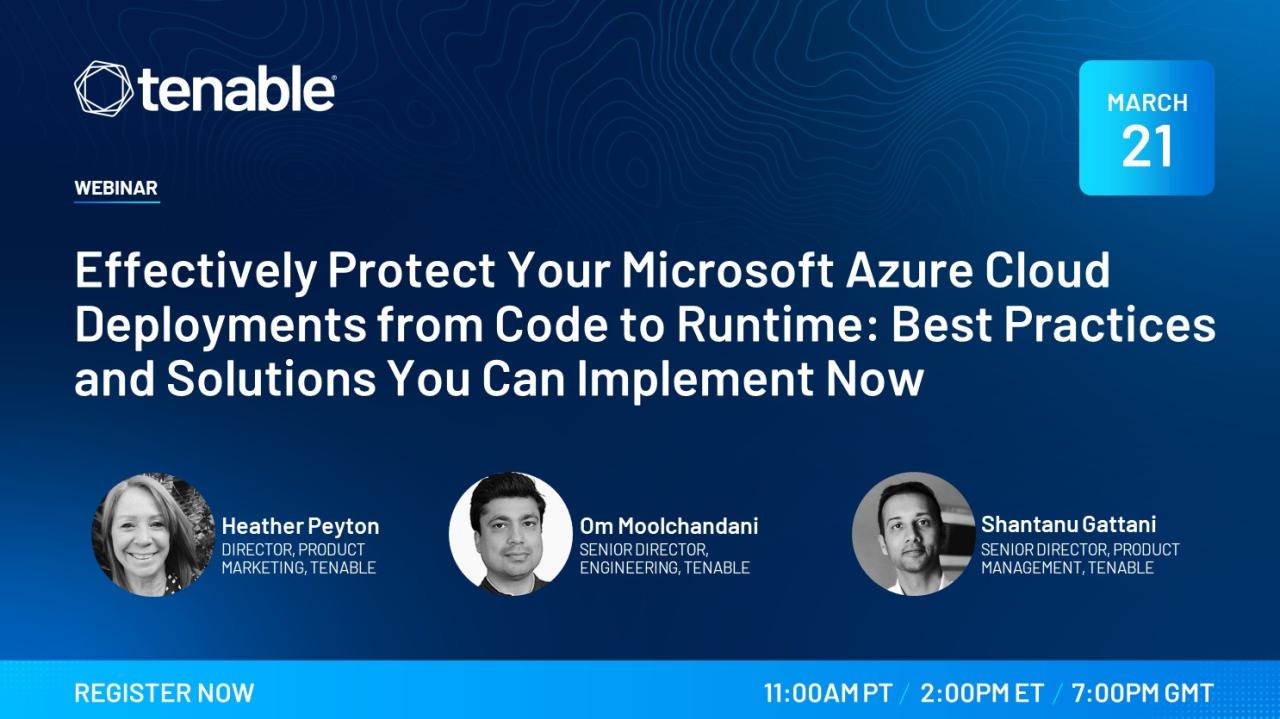 tenable

MARCH
21

WEBINAR

Effectively Protect Your Microsoft Azure Cloud Deployments from Code to Runtime: Best Practices and Solutions You Can Implement Now

Heather Peyton
DIRECTOR, PRODUCT MARKETING, TENABLE

Om Moolchandani
SENIOR DIRECTOR, ENGINEERING, TENABLE

Shantanu Gattani
SENIOR DIRECTOR, PRODUCT MANAGEMENT, TENABLE

REGISTER NOW

11:00AM PT / 2:00PM ET / 7:00PM GMT